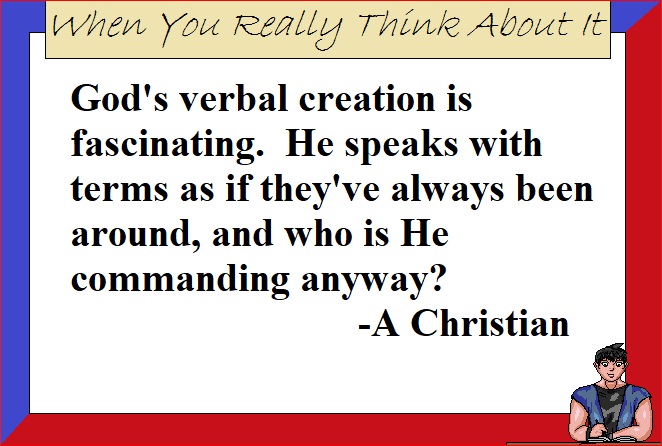 When You Really Think About It

God's verbal creation is fascinating. He speaks with terms as if they've always been around, and who is He commanding anyway?

-A Christian